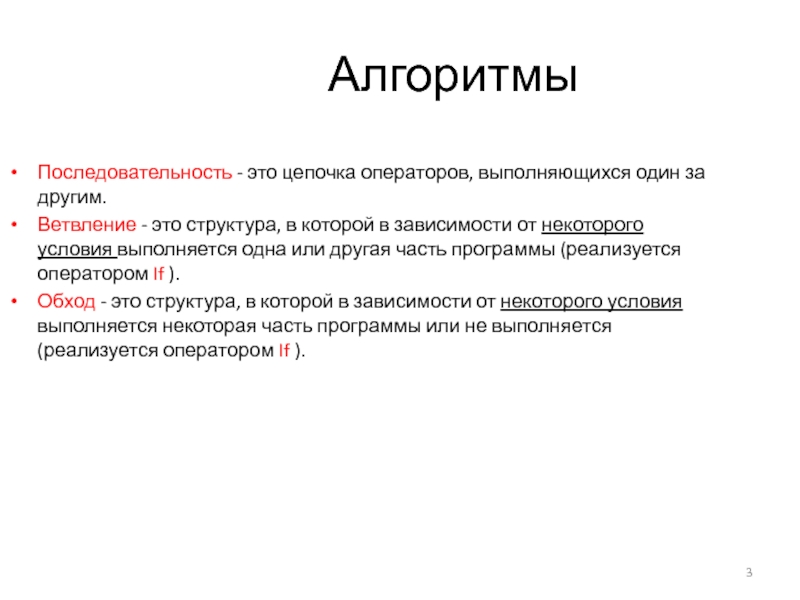 Алгоритмы

• Последовательность - это цепочка операторов, выполняющихся один за другим.
• Ветвление - это структура, в которой в зависимости от некоторого условия выполняется одна или другая часть программы (реализуется оператором If ).
• Обход - это структура, в которой в зависимости от некоторого условия выполняется некоторая часть программы или не выполняется (реализуется оператором If ).

3